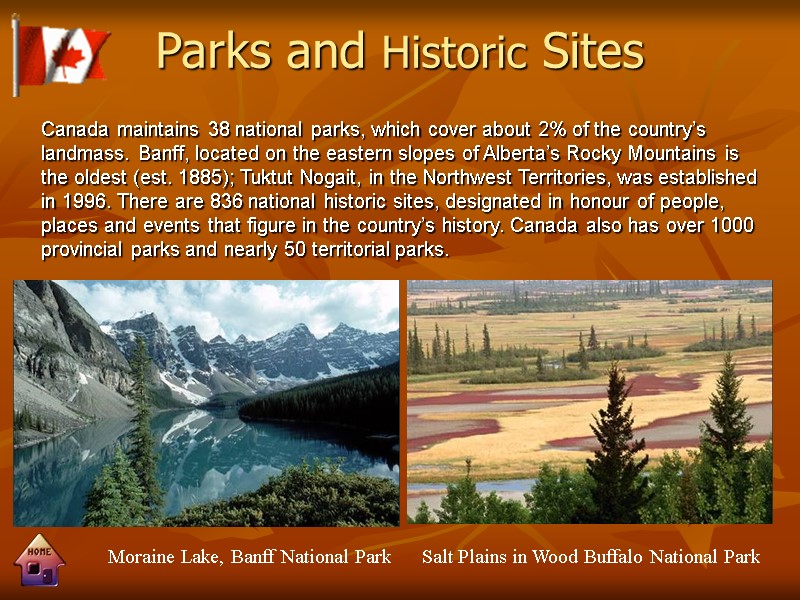 Parks and Historic Sites

Canada maintains 38 national parks, which cover about 2% of the country's landmass. Banff, located on the eastern slopes of Alberta's Rocky Mountains is the oldest (est. 1885); Tuktut Nogait, in the Northwest Territories, was established in 1996. There are 836 national historic sites, designated in honour of people, places and events that figure in the country's history. Canada also has over 1000 provincial parks and nearly 50 territorial parks.

HOME

Moraine Lake, Banff National Park

Salt Plains in Wood Buffalo National Park